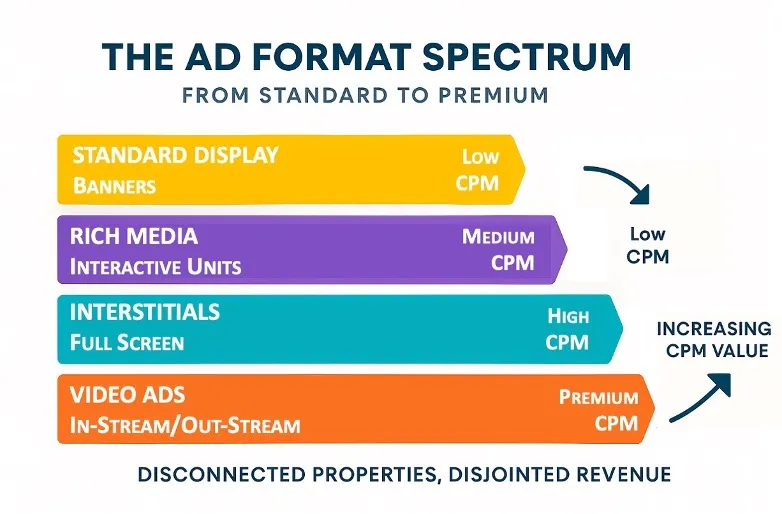 THE AD FORMAT SPECTRUM
FROM STANDARD TO PREMIUM

STANDARD DISPLAY
BANNERS
LOW CPM

RICH MEDIA
INTERACTIVE UNITS
MEDIUM CPM

INTERSTITIALS
FULL SCREEN
HIGH CPM

VIDEO ADS
IN-STREAM/OUT-STREAM
PREMIUM CPM

LOW CPM

INCREASING CPM VALUE

DISCONNECTED PROPERTIES, DISJOINTED REVENUE